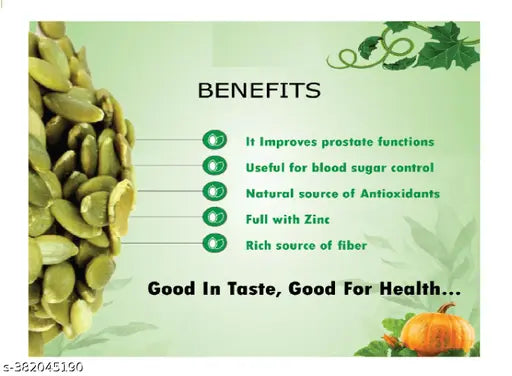 BENEFITS

It Improves prostate functions

Useful for blood sugar control

Natural source of Antioxidants

Full with Zinc

Rich source of fiber

Good In Taste, Good For Health...

s-382045190